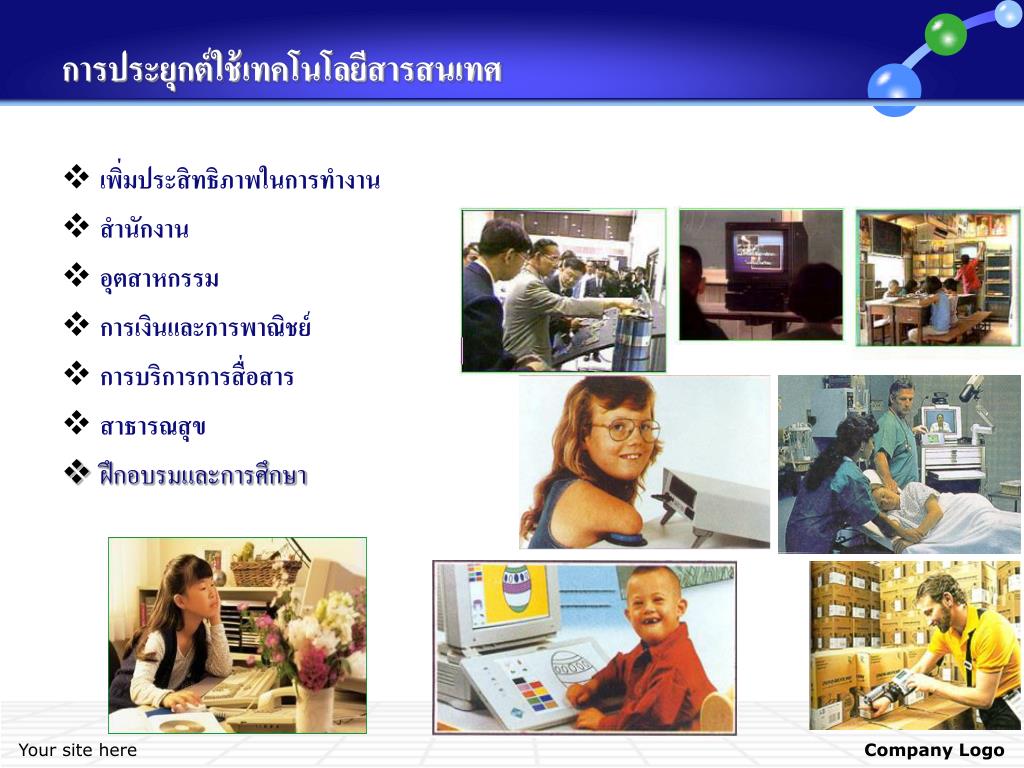 การประยุกต์ใช้เทคโนโลยีสารสนเทศ

❖ เพิ่มประสิทธิภาพในการทำงาน
❖ สำนักงาน
❖ อุตสาหกรรม
❖ การเงินและการพาณิชย์
❖ การบริการการสื่อสาร
❖ สาธารณสุข
❖ ฝึกอบรมและการศึกษา

Your site here
Company Logo